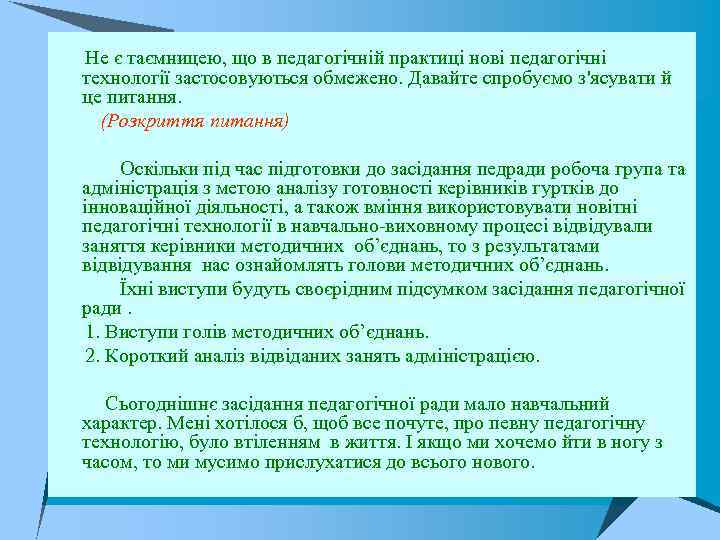 Не є таємницею, що в педагогічній практиці нові педагогічні технології застосовуються обмежено. Давайте спробуємо з'ясувати й це питання.

(Розкриття питання)

Оскільки під час підготовки до засідання педради робоча група та адміністрація з метою аналізу готовності керівників гуртків до інноваційної діяльності, а також вміння використовувати новітні педагогічні технології в навчально-виховному процесі відвідували заняття керівники методичних об'єднань, то з результатами відвідування нас ознайомлять голови методичних об'єднань.

Їхні виступи будуть своєрідним підсумком засідання педагогічної ради .

1. Виступи голів методичних об'єднань.

2. Короткий аналіз відвіданих занять адміністрацією.

Сьогоднішнє засідання педагогічної ради мало навчальний характер. Мені хотілося б, щоб все почуте, про певну педагогічну технологію, було втіленням в життя. І якщо ми хочемо йти в ногу з часом, то ми мусимо прислухатися до всього нового.